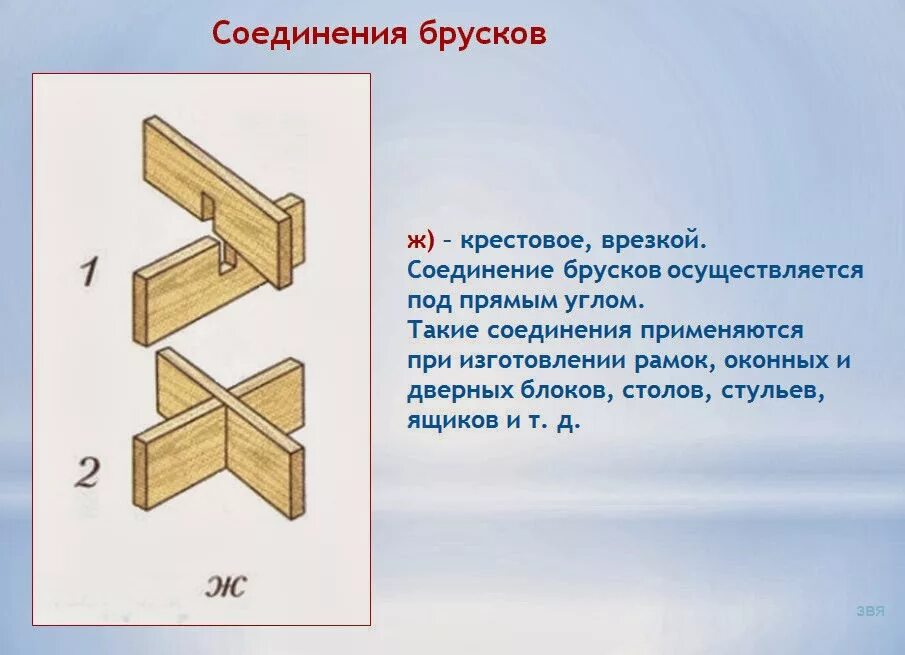 Соединения брусков

1

2

ж

ж) – крестовое, врезкой.
Соединение брусков осуществляется под прямым углом.
Такие соединения применяются при изготовлении рамок, оконных и дверных блоков, столов, стульев, ящиков и т. д.

ЗВЯ